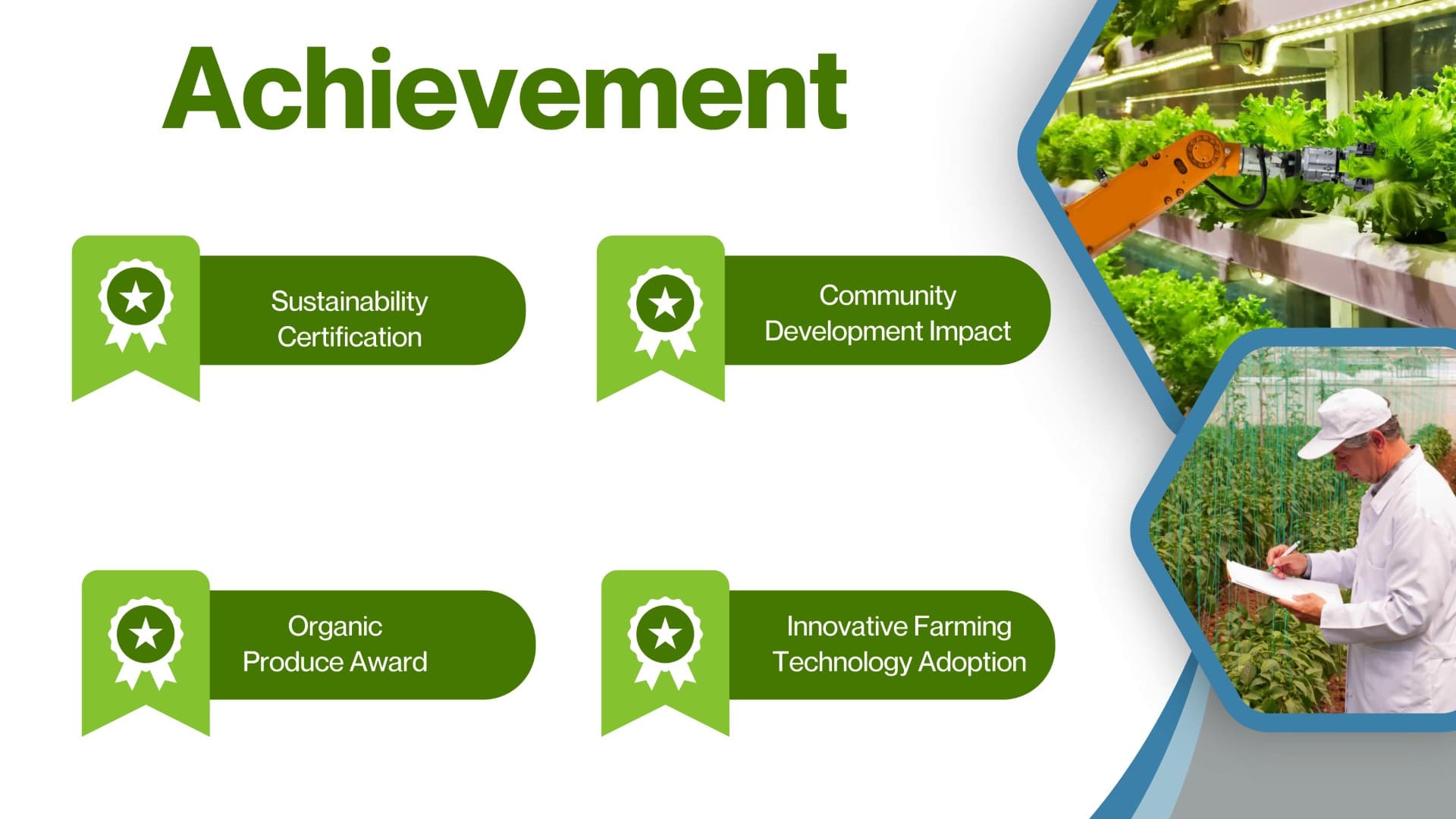 Achievement

Sustainability Certification

Community Development Impact

Organic Produce Award

Innovative Farming Technology Adoption